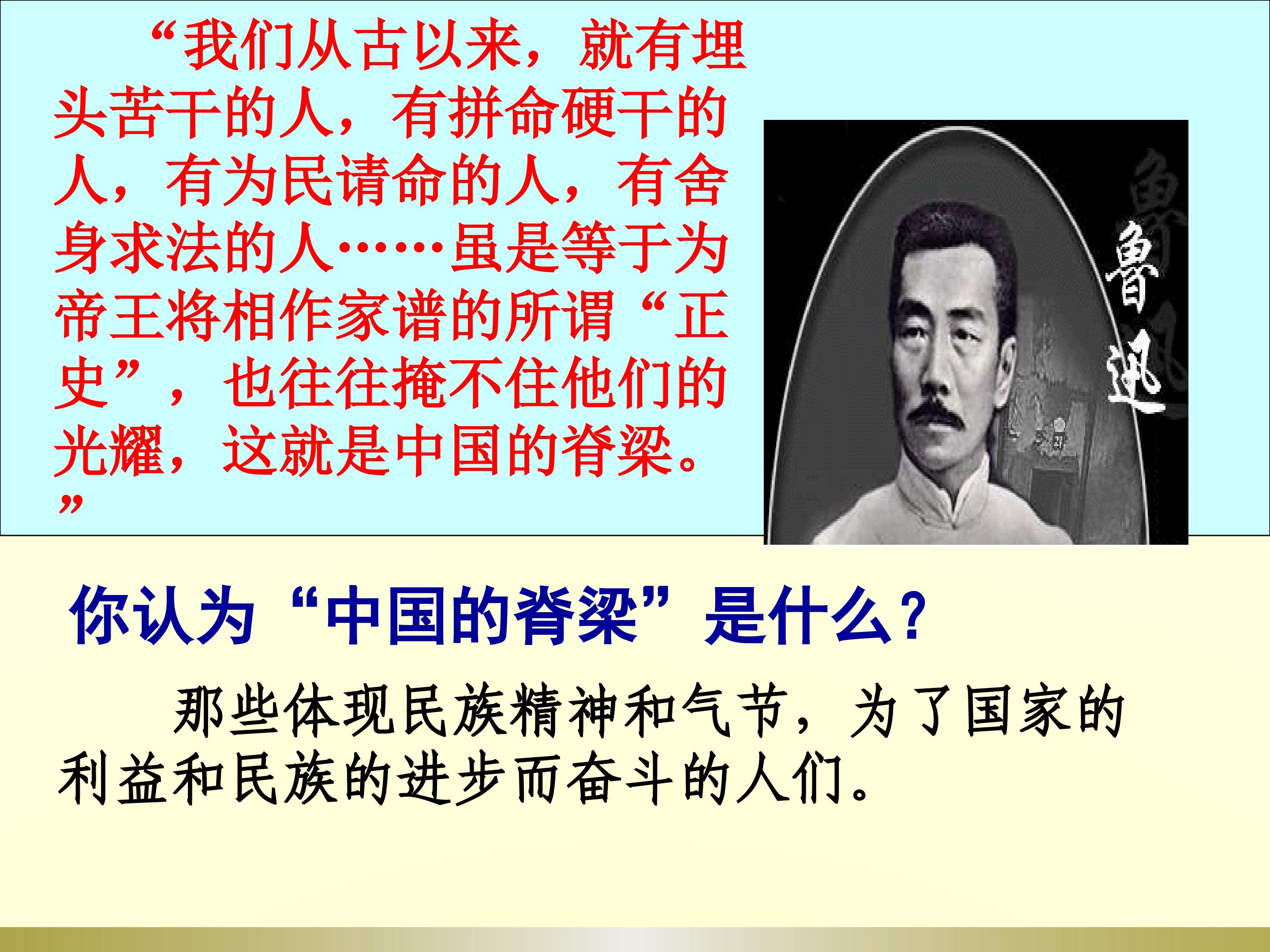 “我们从古以来，就有埋头苦干的人，有拼命硬干的人，有为民请命的人，有舍身求法的人……虽是等于为帝王将相作家谱的所谓“正史”，也往往掩不住他们的光耀，这就是中国的脊梁。”

鲁迅

你认为“中国的脊梁”是什么？

那些体现民族精神和气节，为了国家的利益和民族的进步而奋斗的人们。